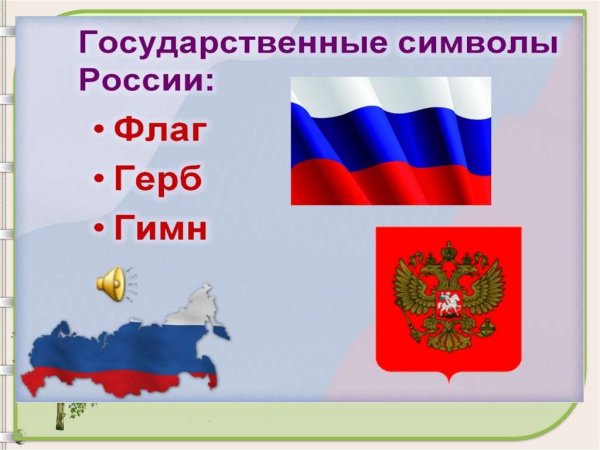 Государственные символы России:

• Флаг
• Герб
• Гимн